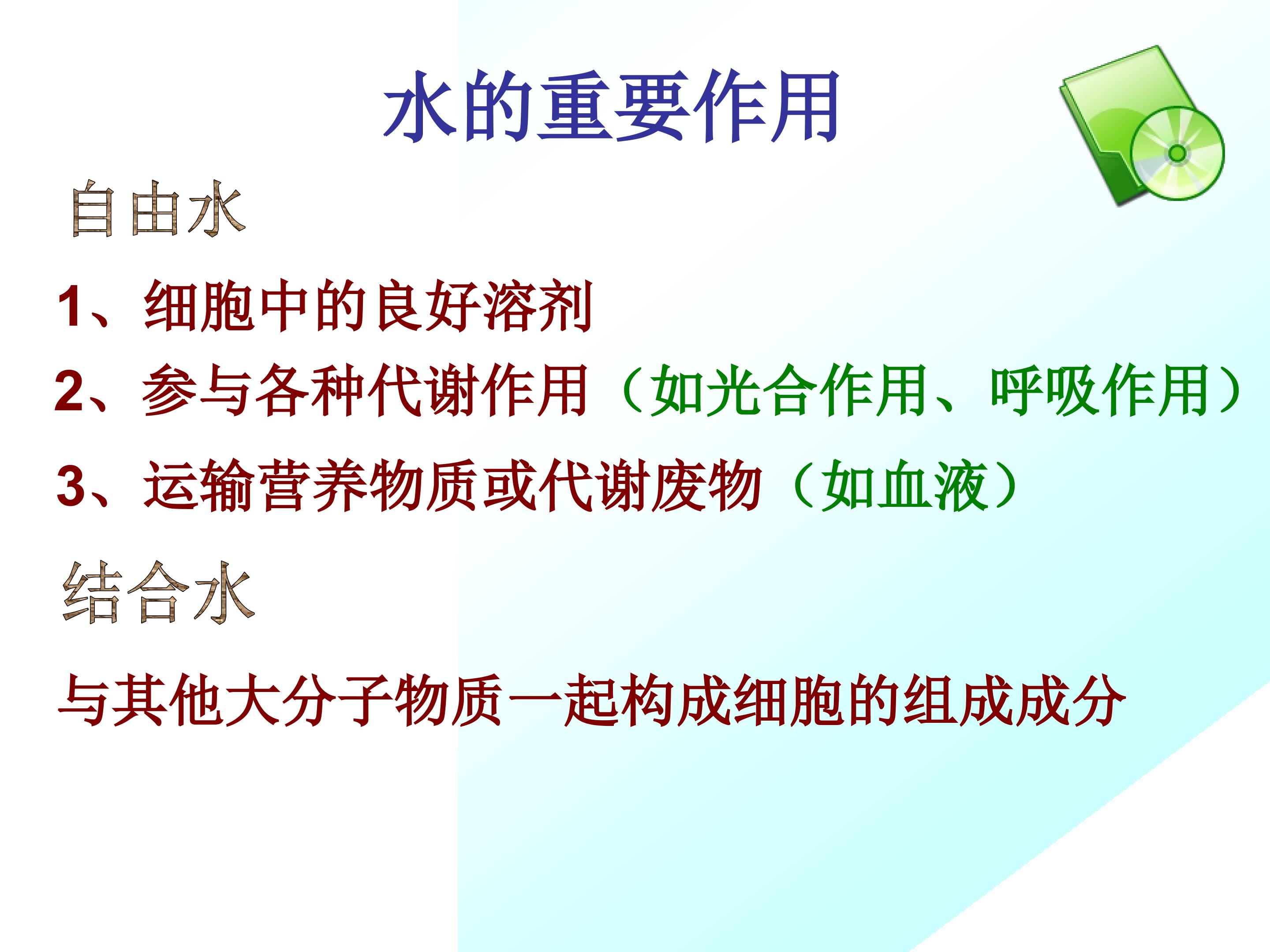 水的重要作用

自由水

1、细胞中的良好溶剂

2、参与各种代谢作用（如光合作用、呼吸作用）

3、运输营养物质或代谢废物（如血液）

结合水

与其他大分子物质一起构成细胞的组成成分